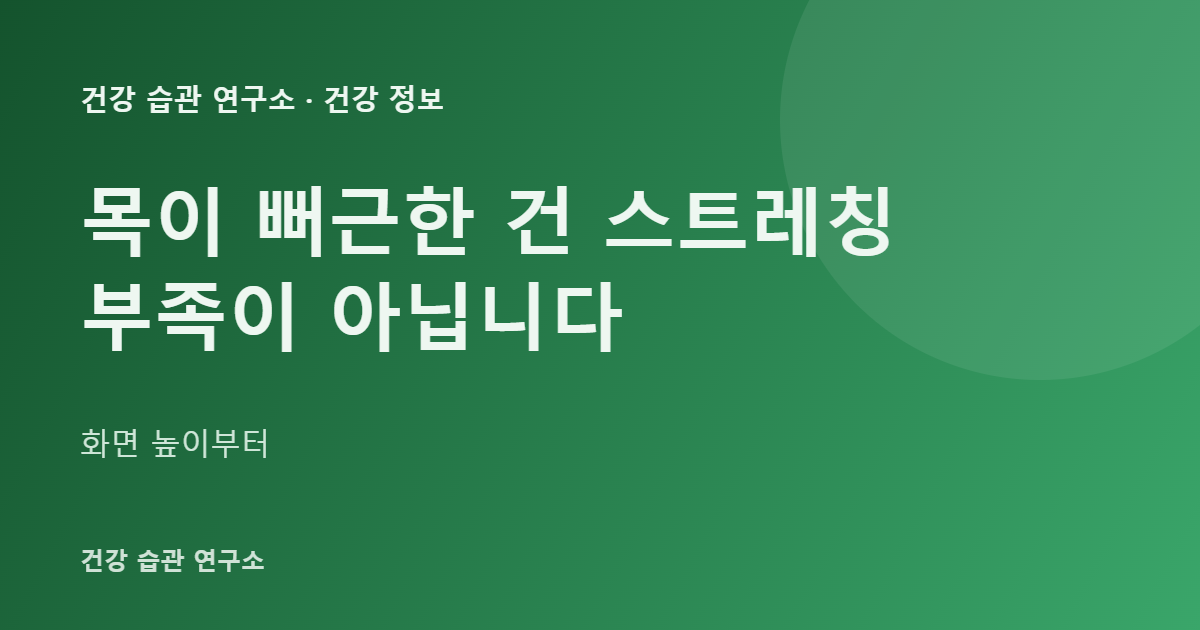 건강 습관 연구소 · 건강 정보

목이 뻐근한 건 스트레칭 부족이 아닙니다

화면 높이부터

건강 습관 연구소